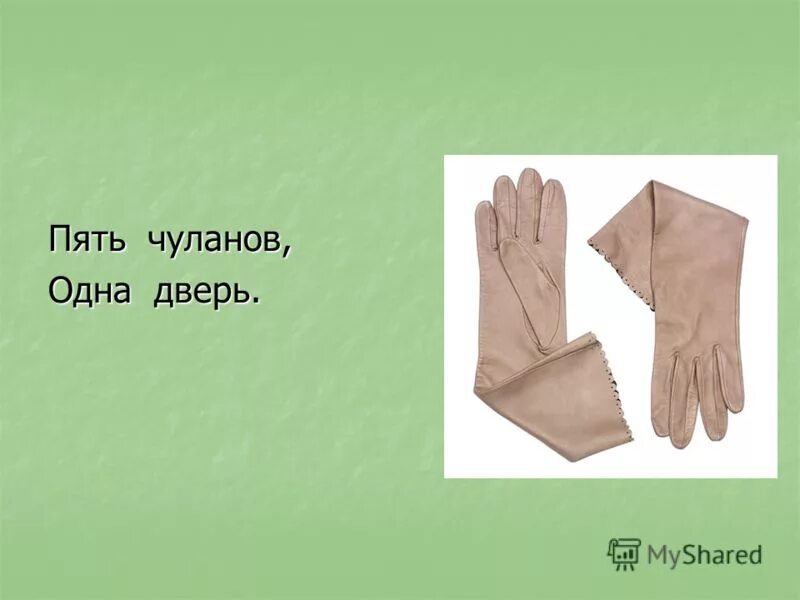 Пять чуланов,
Одна дверь.

MyShared